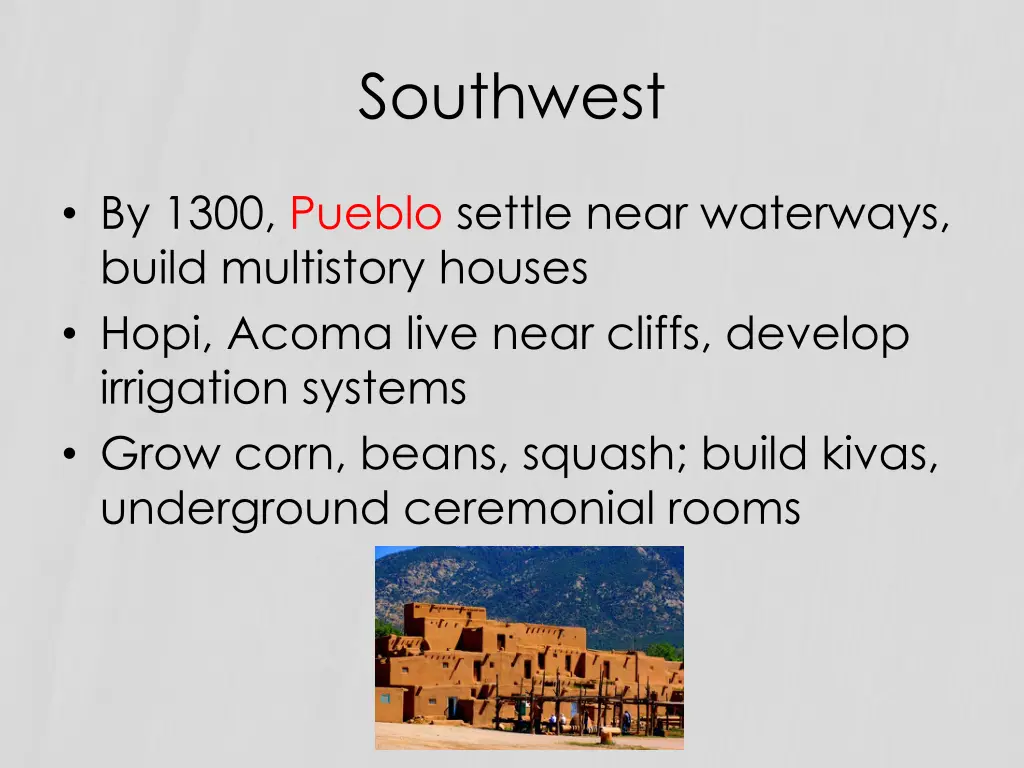 Southwest

• By 1300, Pueblo settle near waterways, build multistory houses
• Hopi, Acoma live near cliffs, develop irrigation systems
• Grow corn, beans, squash; build kivas, underground ceremonial rooms